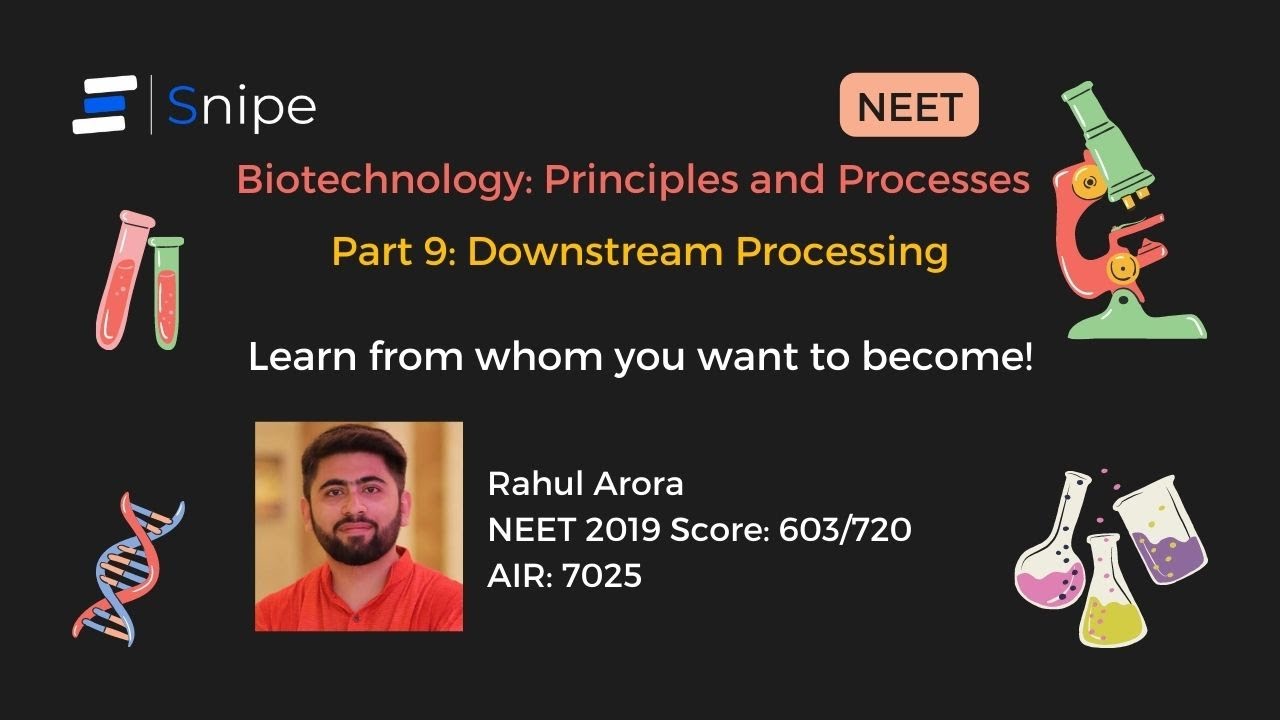 Snipe

NEET

Biotechnology: Principles and Processes

Part 9: Downstream Processing

Learn from whom you want to become!

Rahul Arora
NEET 2019 Score: 603/720
AIR: 7025